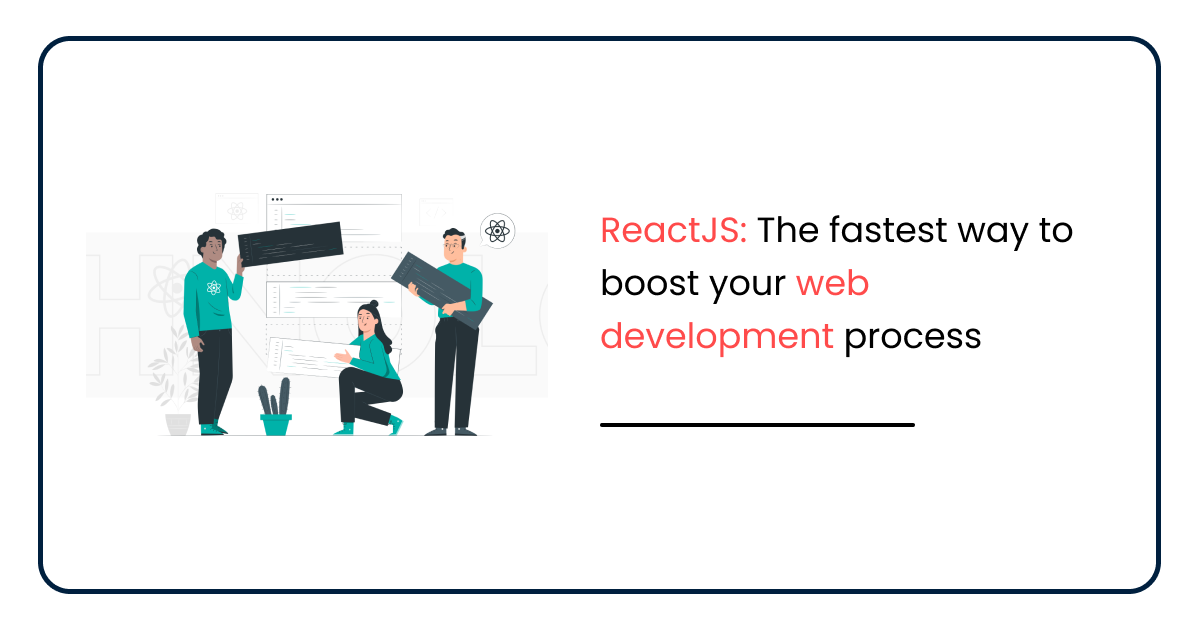 ReactJS: The fastest way to boost your web development process